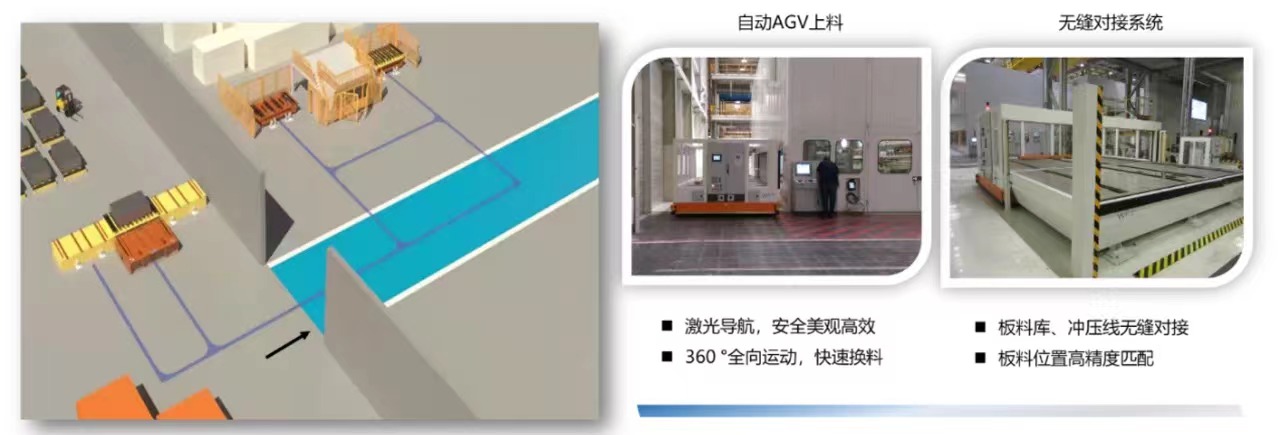 自动AGV上料

■ 激光导航，安全美观高效
■ 360 °全向运动，快速换料

无缝对接系统

■ 板料库、冲压线无缝对接
■ 板料位置高精度匹配